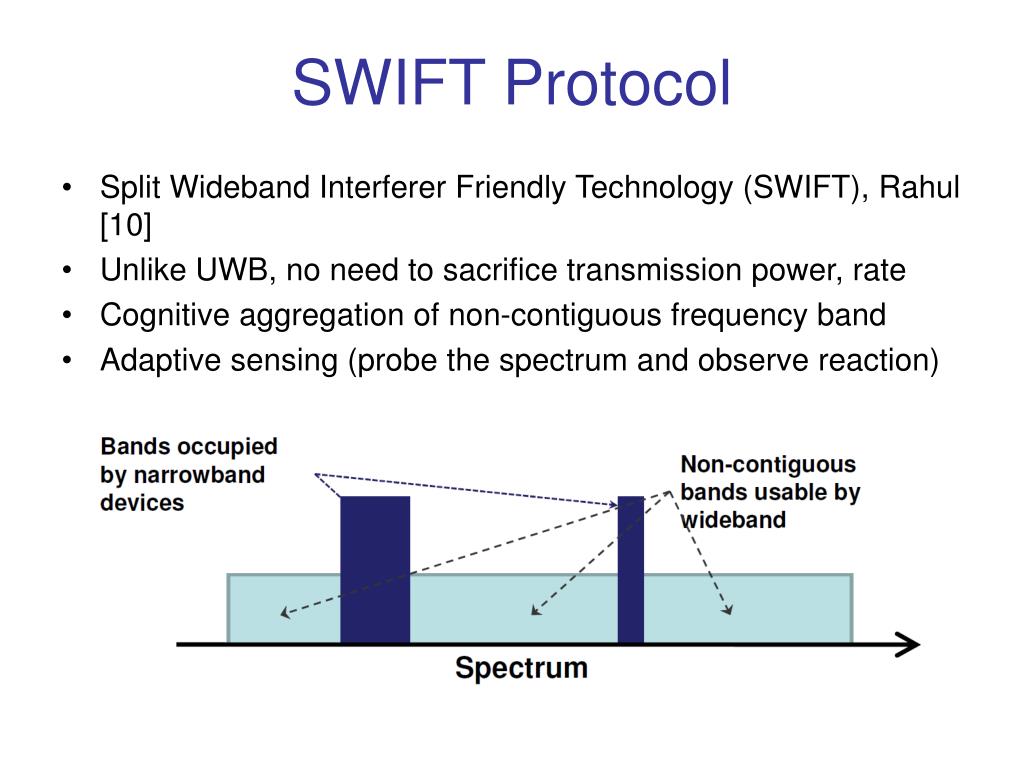 SWIFT Protocol

• Split Wideband Interferer Friendly Technology (SWIFT), Rahul [10]
• Unlike UWB, no need to sacrifice transmission power, rate
• Cognitive aggregation of non-contiguous frequency band
• Adaptive sensing (probe the spectrum and observe reaction)

Bands occupied by narrowband devices

Non-contiguous bands usable by wideband

Spectrum